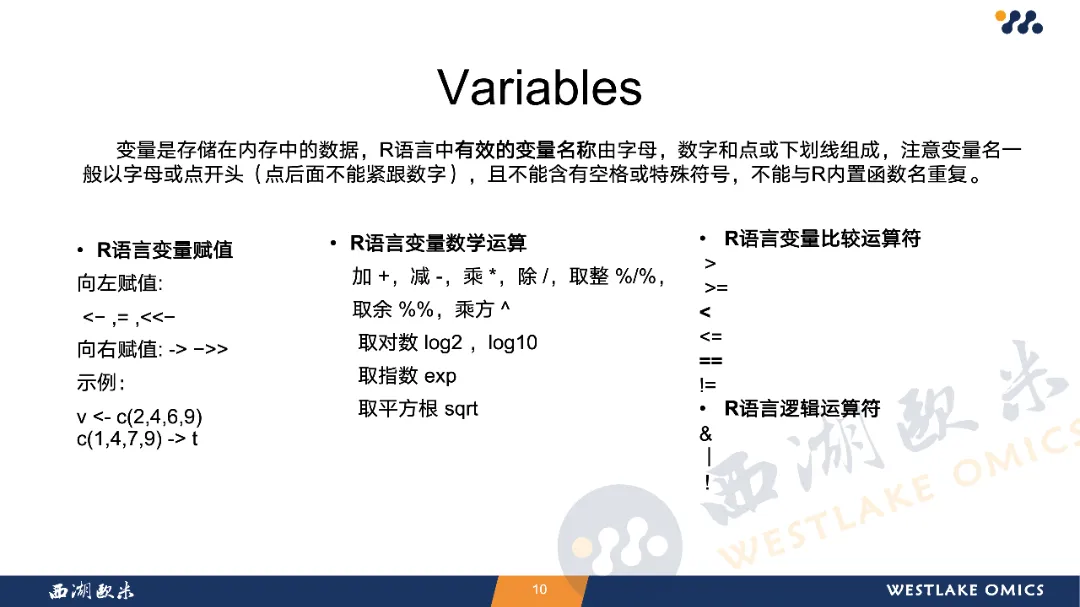 Variables

变量是存储在内存中的数据，R语言中有效的变量名称由字母，数字和点或下划线组成，注意变量名一般以字母或点开头（点后面不能紧跟数字），且不能含有空格或特殊符号，不能与R内置函数名重复。

• R语言变量赋值
向左赋值:
<− ,= ,<<−
向右赋值: -> −>>
示例:
v <- c(2,4,6,9)
c(1,4,7,9) -> t

• R语言变量数学运算
加 +，减 -，乘 *，除 /，取整 %/%，取余 %%，乘方 ^
取对数 log2 ，log10
取指数 exp
取平方根 sqrt

• R语言变量比较运算符
>
>=
<
<=
==
!=
• R语言逻辑运算符
&
|
!

西湖欧米
WESTLAKE OMICS

西湖欧米
10
WESTLAKE OMICS